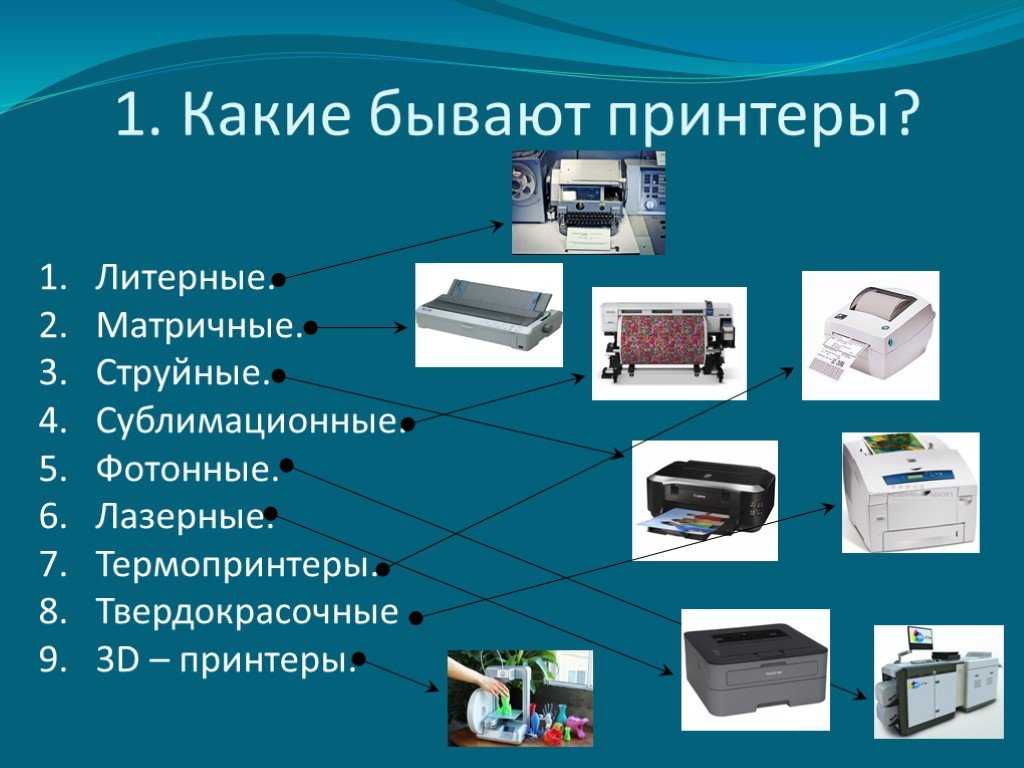 1. Какие бывают принтеры?

1. Литерные.
2. Матричные.
3. Струйные.
4. Сублимационные.
5. Фотонные.
6. Лазерные.
7. Термопринтеры.
8. Твердокрасочные
9. 3D – принтеры.